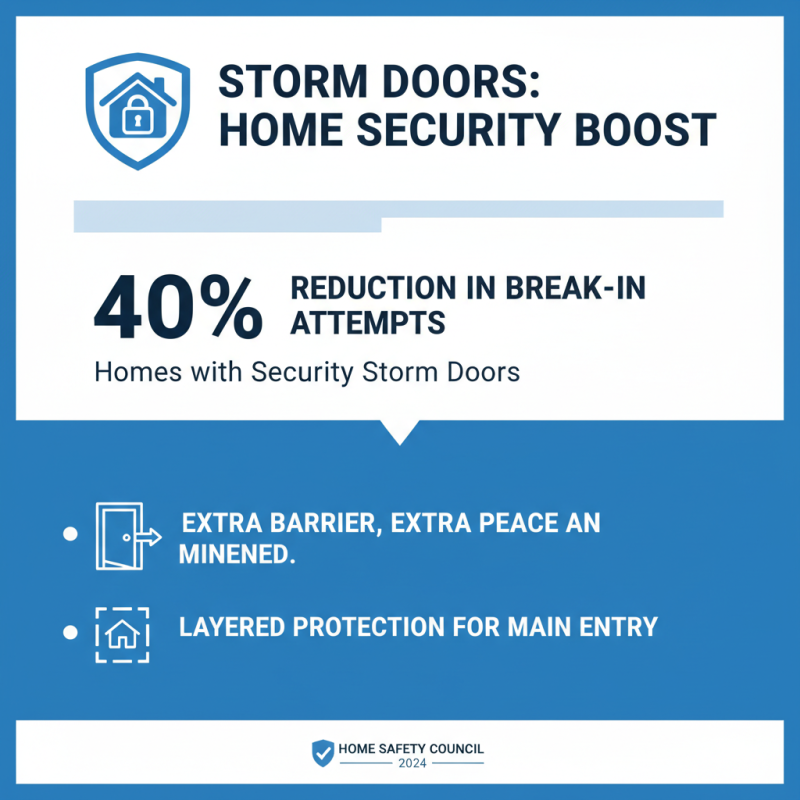 STORM DOORS:
HOME SECURITY BOOST

40% REDUCTION IN BREAK-IN ATTEMPTS

Homes with Security Storm Doors

EXTRA BARRIER, EXTRA PEACE AN MINENED.

LAYERED PROTECTION FOR MAIN ENTRY

HOME SAFETY COUNCIL
2024